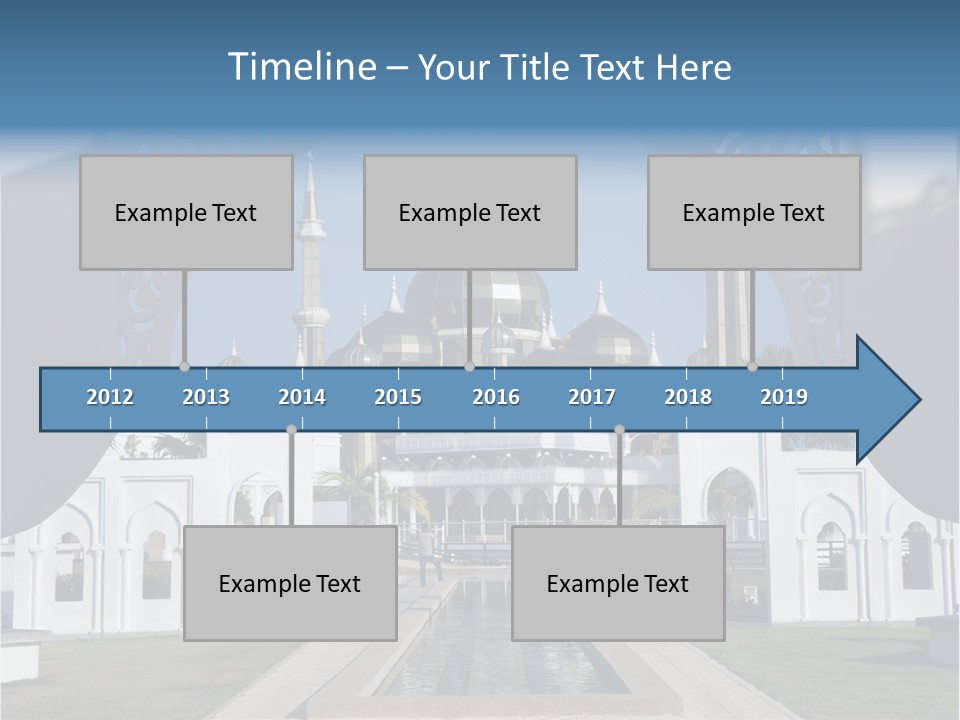 Timeline – Your Title Text Here

Example Text

Example Text

Example Text

2012 2013 2014 2015 2016 2017 2018 2019

Example Text

Example Text